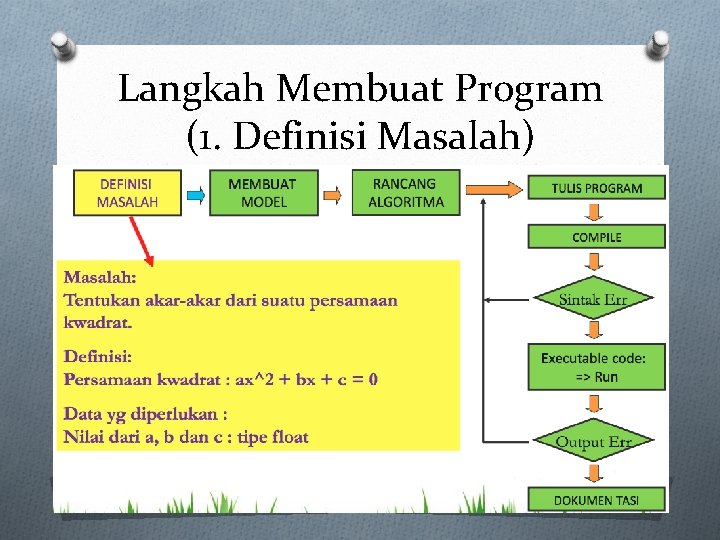 Langkah Membuat Program
(1. Definisi Masalah)

DEFINISI MASALAH

MEMBUAT MODEL

RANCANG ALGORITMA

TULIS PROGRAM

COMPILE

Sintak Err

Executable code: => Run

Output Err

DOKUMEN TASI

Masalah:
Tentukan akar-akar dari suatu persamaan kwadrat.

Definisi:
Persamaan kwadrat : ax^2 + bx + c = 0

Data yg diperlukan :
Nilai dari a, b dan c : tipe float